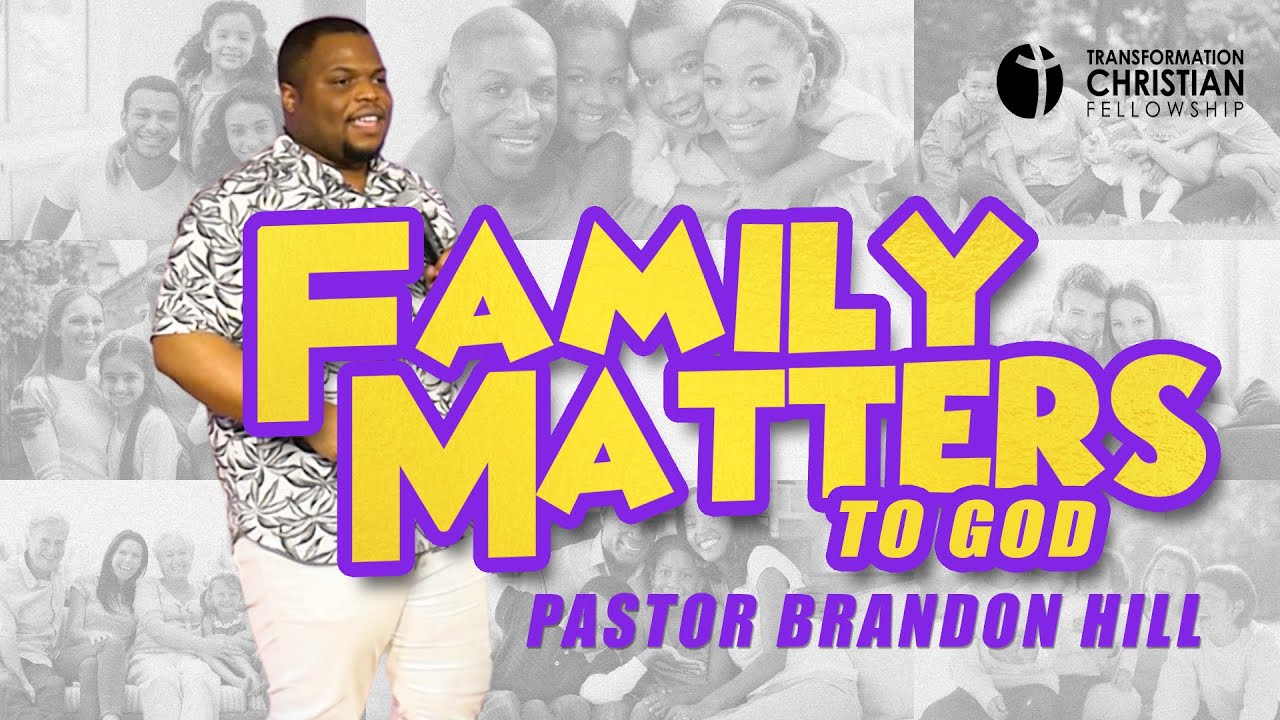 TRANSFORMATION
CHRISTIAN
FELLOWSHIP

FAMILY
MATTERS
TO GOD

PASTOR BRANDON HILL